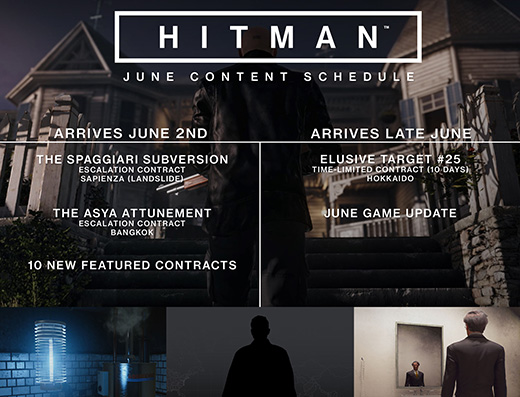 HITMAN™

JUNE CONTENT SCHEDULE

ARRIVES JUNE 2ND

THE SPAGGIARI SUBVERSION
ESCALATION CONTRACT
SAPIENZA (LANDSLIDE)

THE ASYA ATTUNEMENT
ESCALATION CONTRACT
BANGKOK

10 NEW FEATURED CONTRACTS

ARRIVES LATE JUNE

ELUSIVE TARGET #25
TIME-LIMITED CONTRACT (10 DAYS)
HOKKAIDO

JUNE GAME UPDATE